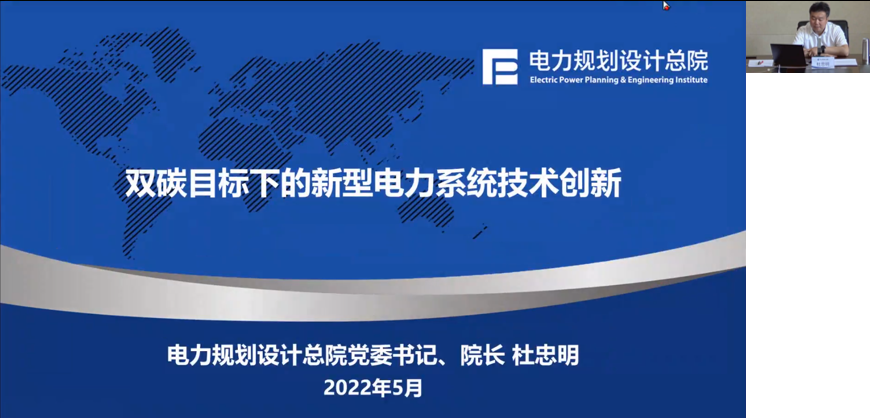 电力规划设计总院
Electric Power Planning & Engineering Institute

双碳目标下的新型电力系统技术创新

电力规划设计总院党委书记、院长 杜忠明

2022年5月